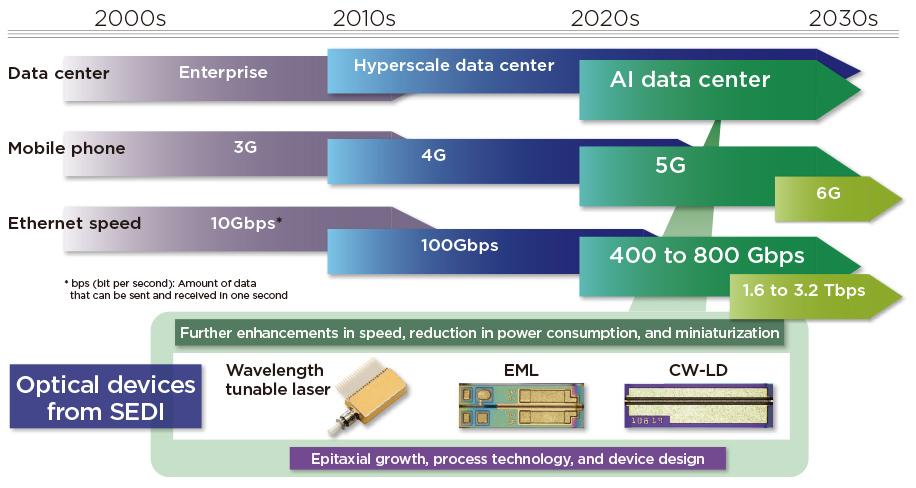 2000s 2010s 2020s 2030s

Data center
Enterprise
Hyperscale data center
AI data center

Mobile phone
3G
4G
5G
6G

Ethernet speed
10Gbps*
100Gbps
400 to 800 Gbps
1.6 to 3.2 Tbps

* bps (bit per second): Amount of data that can be sent and received in one second

Further enhancements in speed, reduction in power consumption, and miniaturization

Optical devices from SEDI

Wavelength tunable laser

EML

CW-LD

Epitaxial growth, process technology, and device design